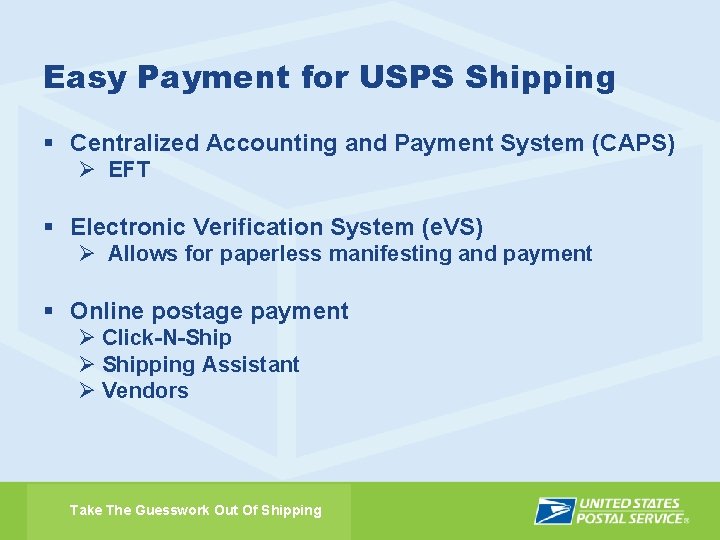 Easy Payment for USPS Shipping

▪ Centralized Accounting and Payment System (CAPS)
➢ EFT

▪ Electronic Verification System (eVS)
➢ Allows for paperless manifesting and payment

▪ Online postage payment
➢ Click-N-Ship
➢ Shipping Assistant
➢ Vendors

Take The Guesswork Out Of Shipping

UNITED STATES POSTAL SERVICE®